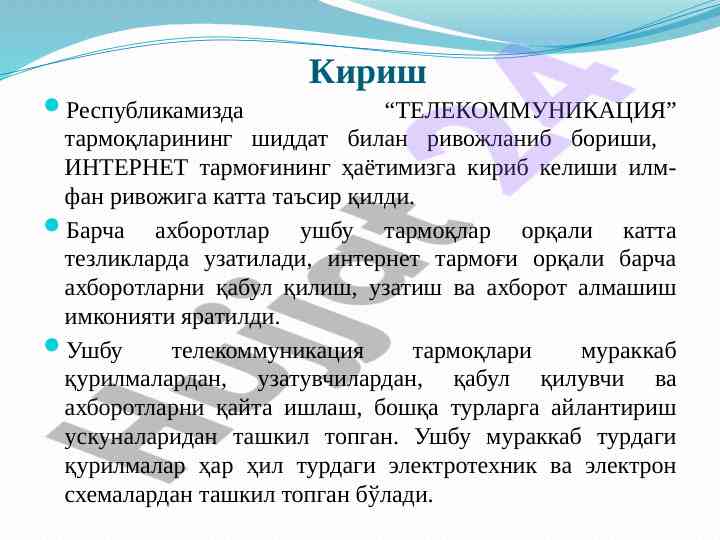 Кириш

Республикамизда “ТЕЛЕКОММУНИКАЦИЯ” тармоқларининг шиддат билан ривожланиб бориши, ИНТЕРНЕТ тармоғининг ҳаётимизга кириб келиши илм-фан ривожига катта таъсир қилди.

Барча ахборотлар ушбу тармоқлар орқали катта тезликларда узатилади, интернет тармоғи орқали барча ахборотларни қабул қилиш, узатиш ва ахборот алмашиш имконияти яратилди.

Ушбу телекоммуникация тармоқлари мураккаб қурилмалардан, узатувчилардан, қабул қилувчи ва ахборотларни қайта ишлаш, бошқа турларга айлантириш ускуналаридан ташкил топган. Ушбу мураккаб турдаги қурилмалар ҳар ҳил турдаги электротехник ва электрон схемалардан ташкил топган бўлади.

Hujjat 24